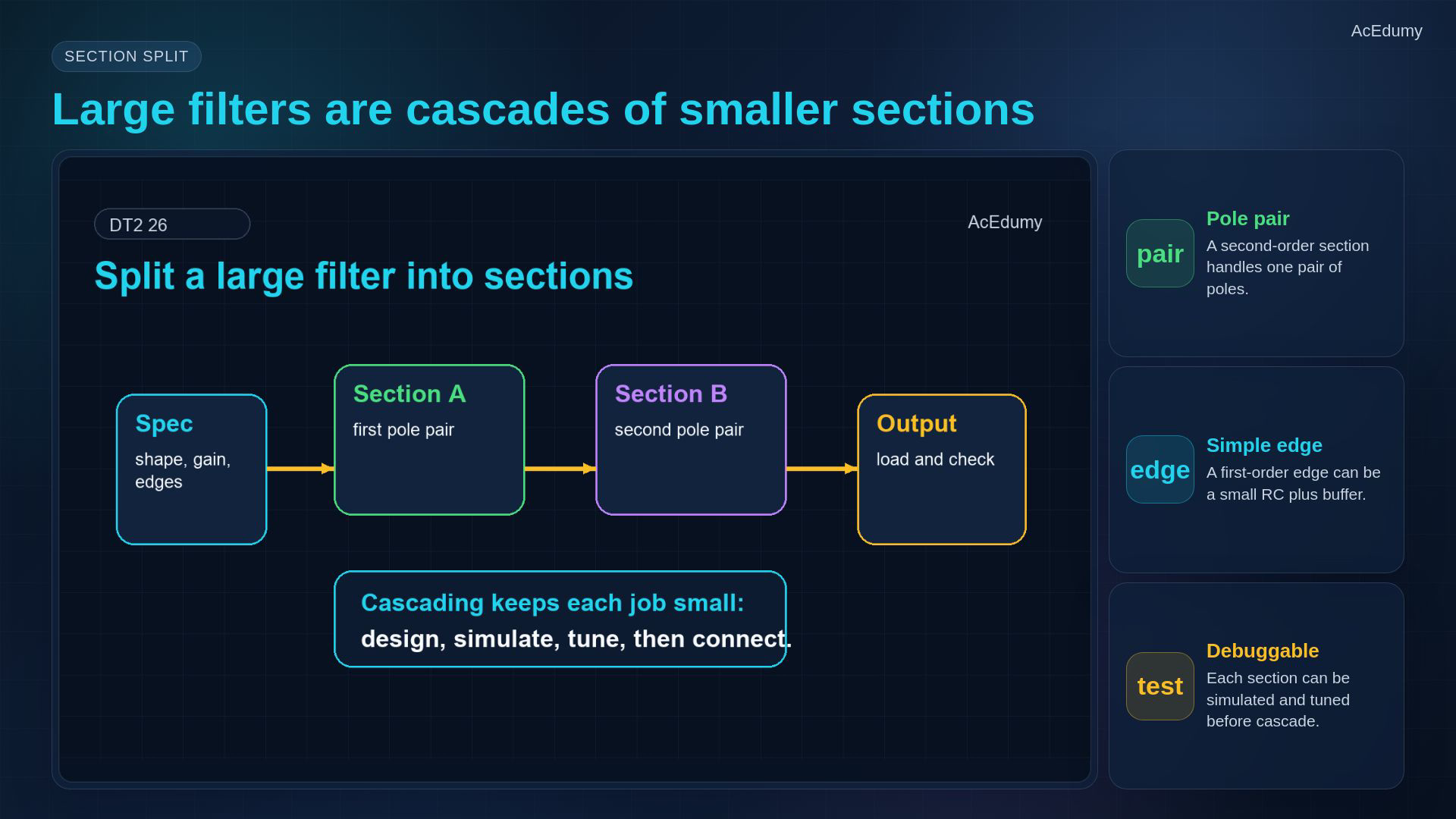 AcEdumy

SECTION SPLIT

Large filters are cascades of smaller sections

DT2 26

AcEdumy

Split a large filter into sections

Spec
shape, gain, edges

Section A
first pole pair

Section B
second pole pair

Output
load and check

Cascading keeps each job small:
design, simulate, tune, then connect.

pair

Pole pair
A second-order section handles one pair of poles.

edge

Simple edge
A first-order edge can be a small RC plus buffer.

test

Debuggable
Each section can be simulated and tuned before cascade.